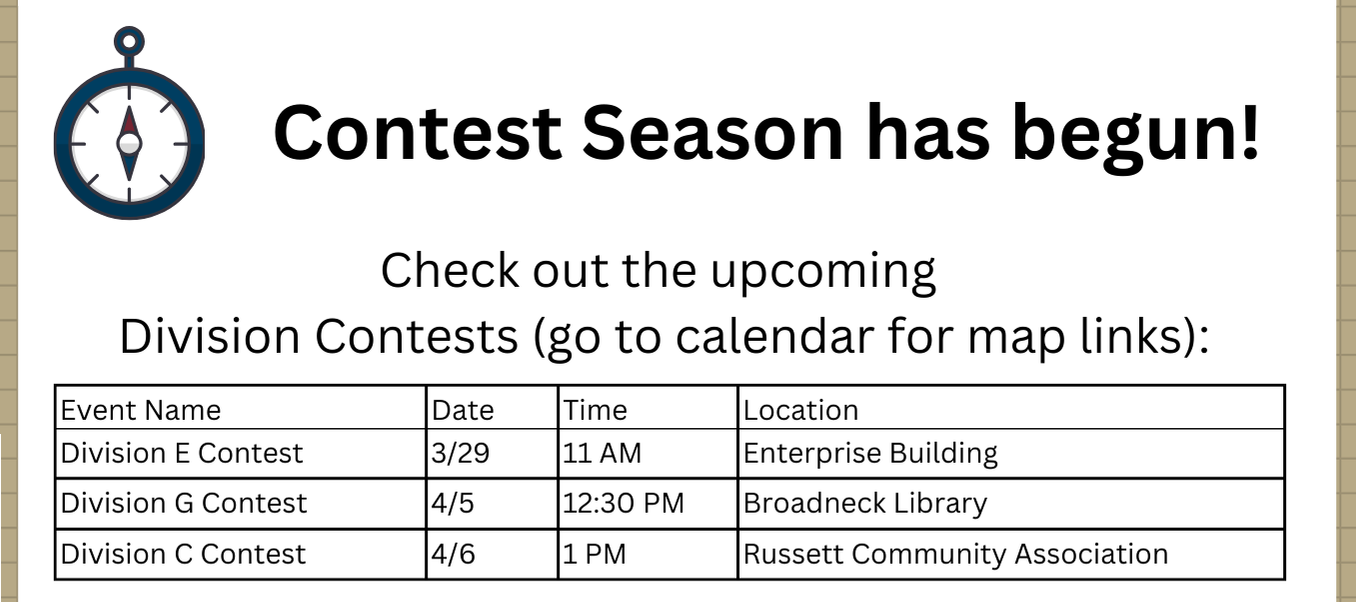 Contest Season has begun!

Check out the upcoming Division Contests (go to calendar for map links):

| Event Name | Date | Time | Location |
|---|---|---|---|
| Division E Contest | 3/29 | 11 AM | Enterprise Building |
| Division G Contest | 4/5 | 12:30 PM | Broadneck Library |
| Division C Contest | 4/6 | 1 PM | Russett Community Association |